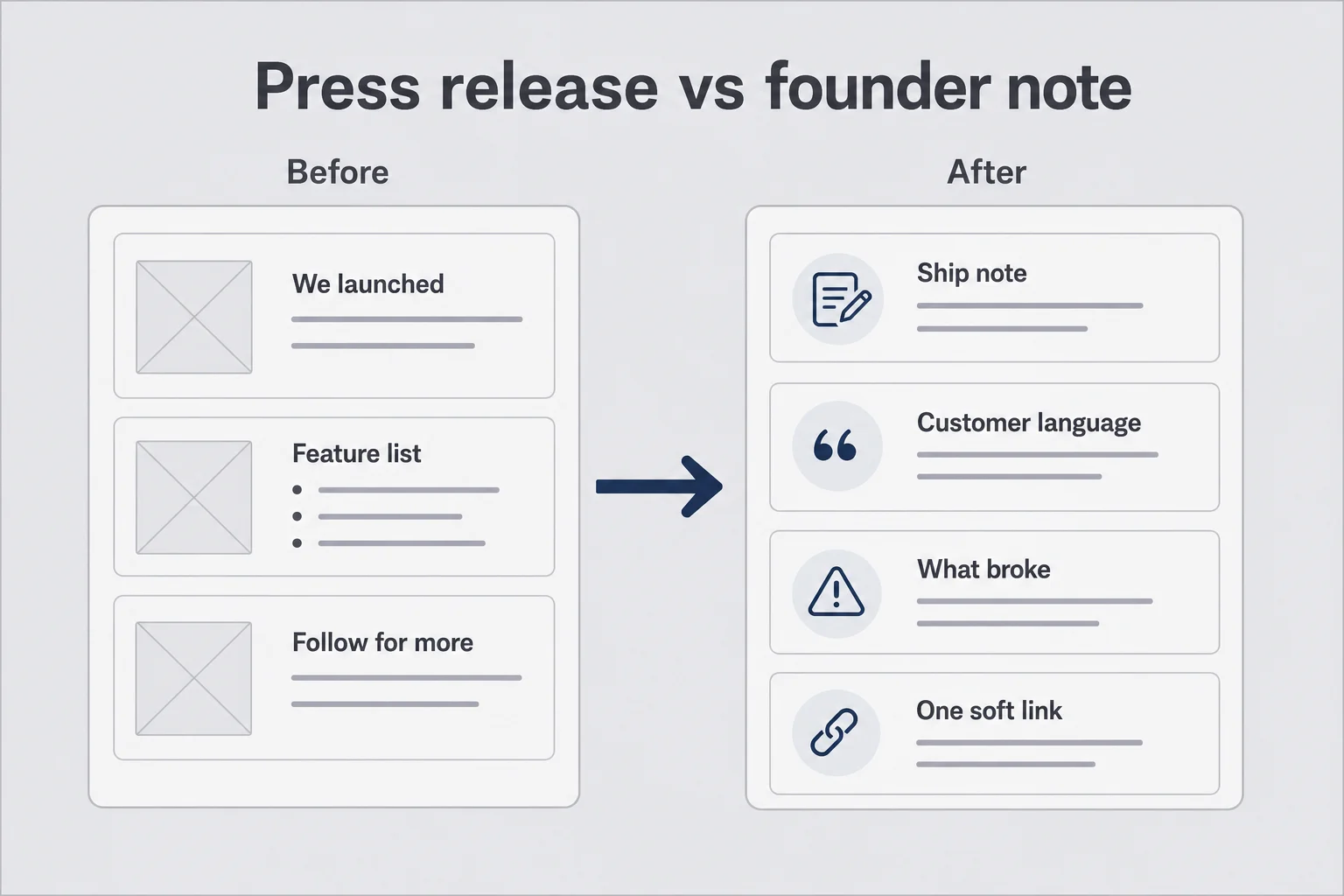 Press release vs founder note

Before

We launched

Feature list

Follow for more

After

Ship note

Customer language

What broke

One soft link